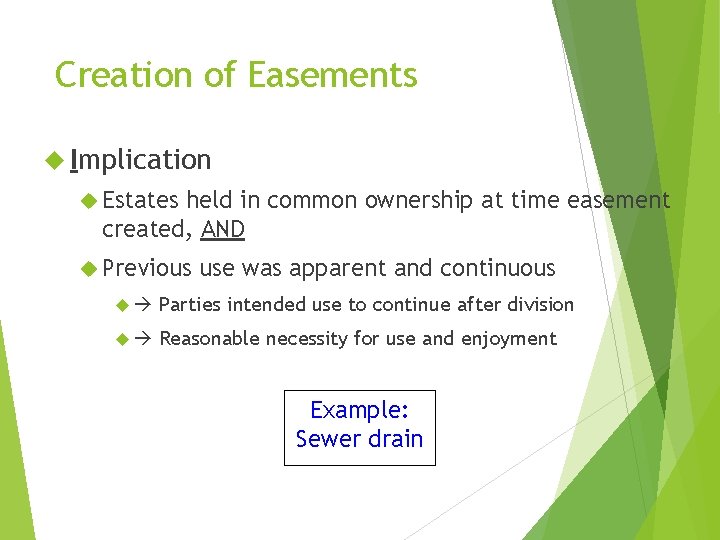 Creation of Easements

Implication

Estates held in common ownership at time easement created, AND

Previous use was apparent and continuous

→ Parties intended use to continue after division

→ Reasonable necessity for use and enjoyment

Example: Sewer drain